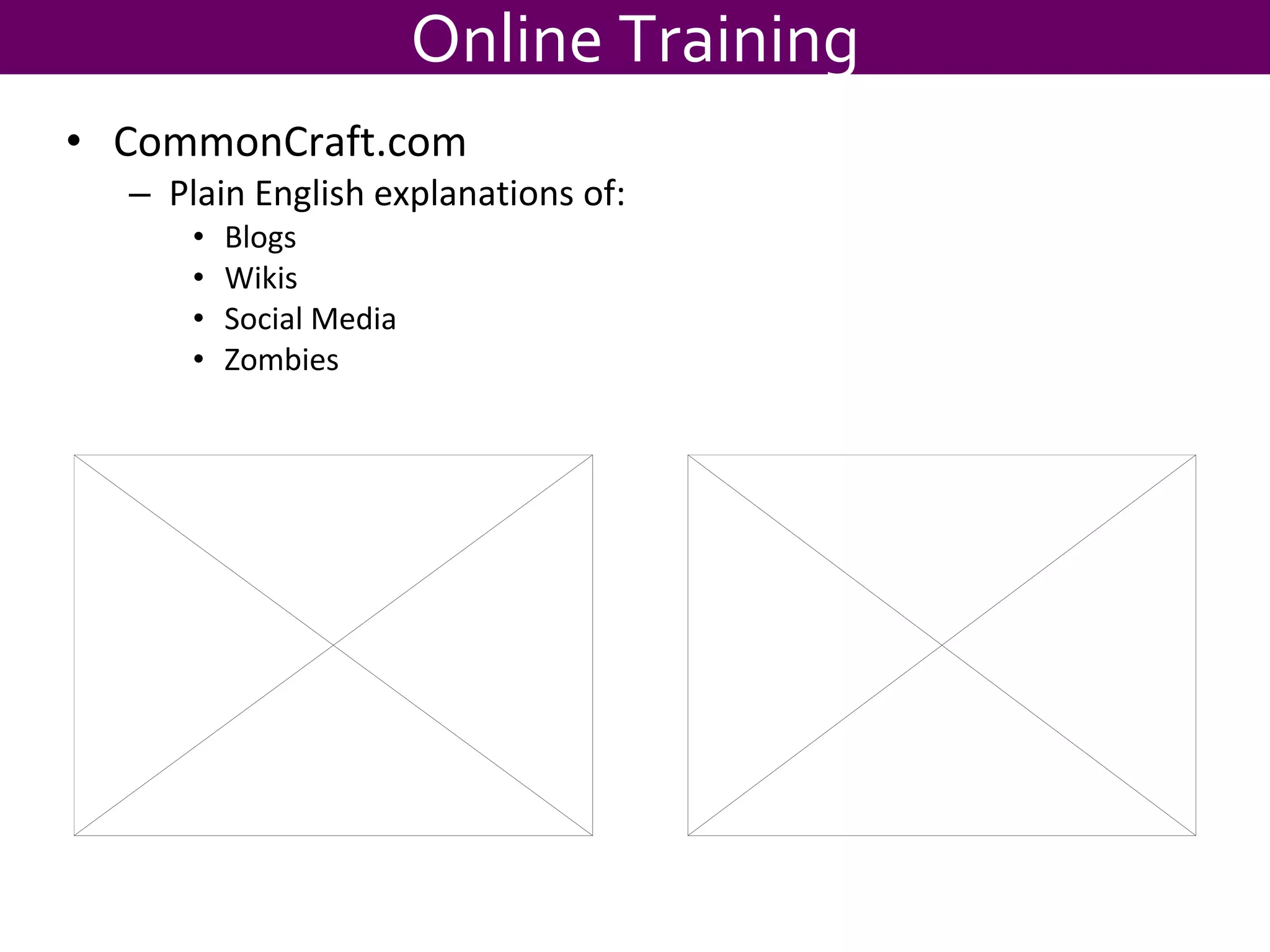 Online Training

• CommonCraft.com
  – Plain English explanations of:
    • Blogs
    • Wikis
    • Social Media
    • Zombies